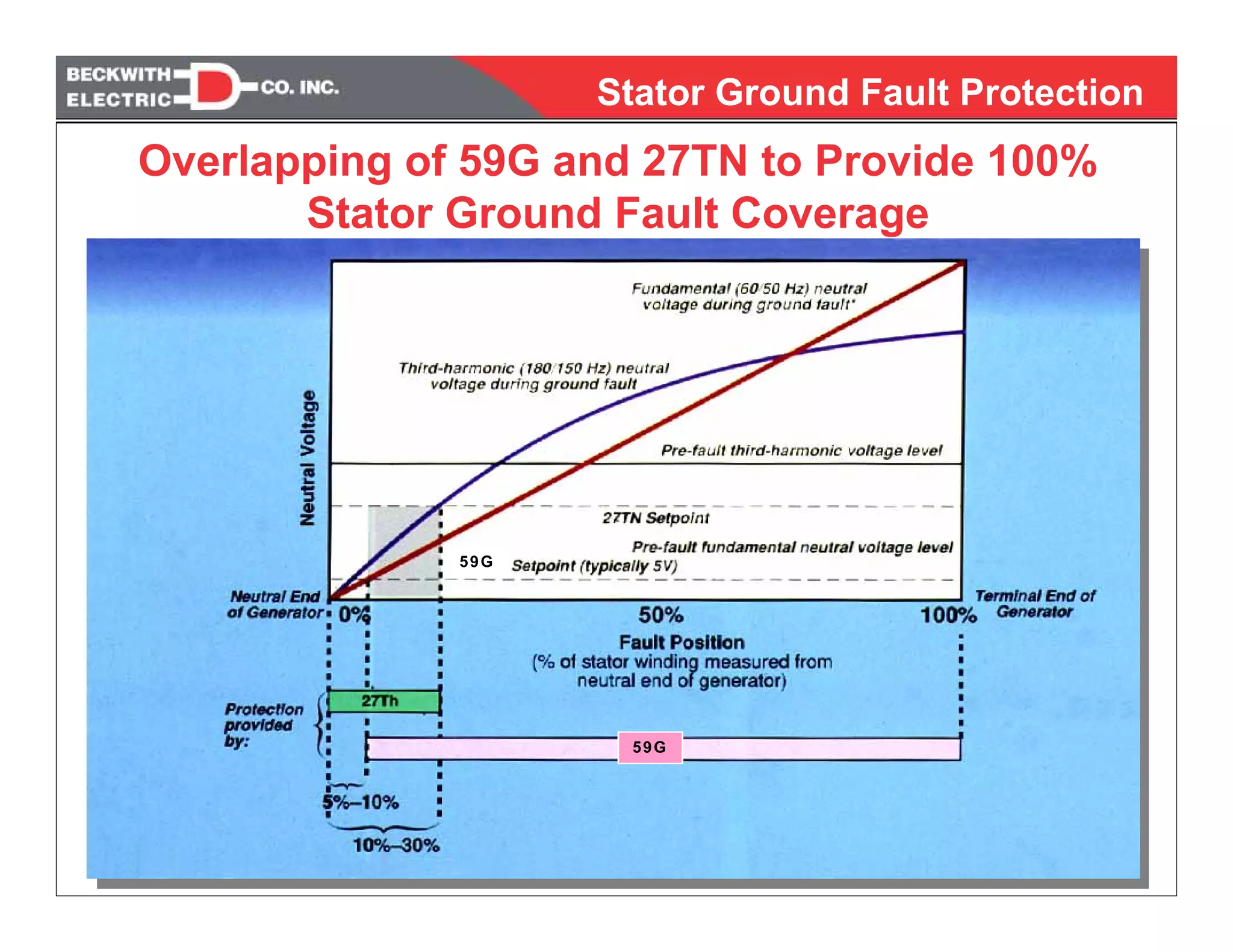 BECKWITH ELECTRIC CO. INC.

Stator Ground Fault Protection

Overlapping of 59G and 27TN to Provide 100% Stator Ground Fault Coverage

Fundamental (60/50 Hz) neutral voltage during ground fault*

Third-harmonic (180/150 Hz) neutral voltage during ground fault

Neutral Voltage

Pre-fault third-harmonic voltage level

27TN Setpoint

Pre-fault fundamental neutral voltage level

59G Setpoint (typically 5V)

Neutral End of Generator

0%

50%

100%

Terminal End of Generator

Fault Position
(% of stator winding measured from neutral end of generator)

Protection provided by:

27Th

59G

5%–10%

10%–30%